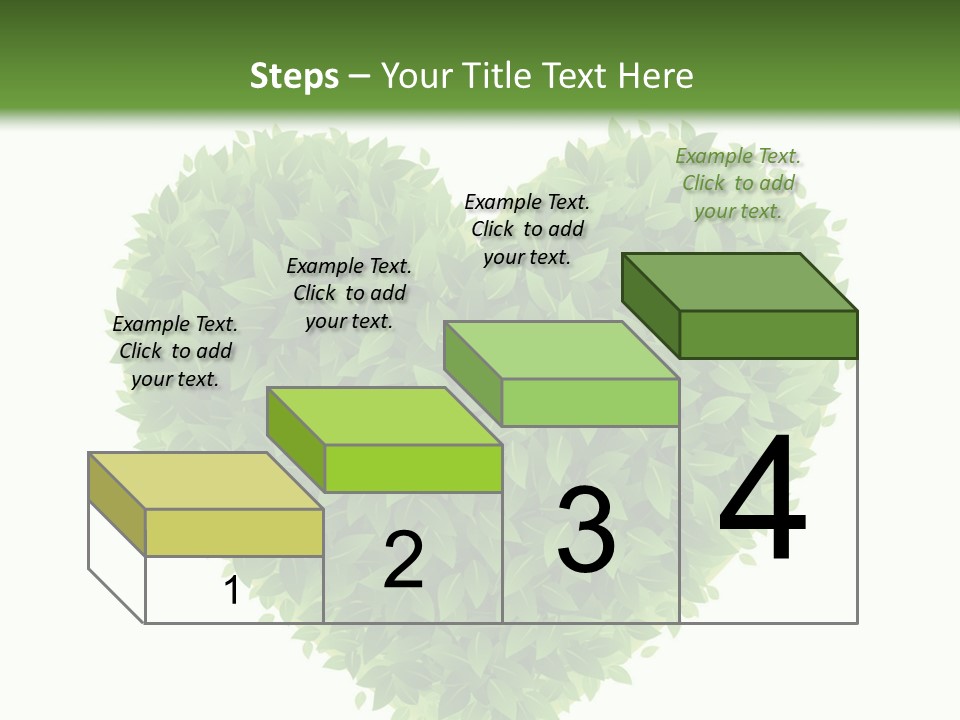 Steps – Your Title Text Here

Example Text. Click to add your text.

Example Text. Click to add your text.

Example Text. Click to add your text.

Example Text. Click to add your text.

1

2

3

4